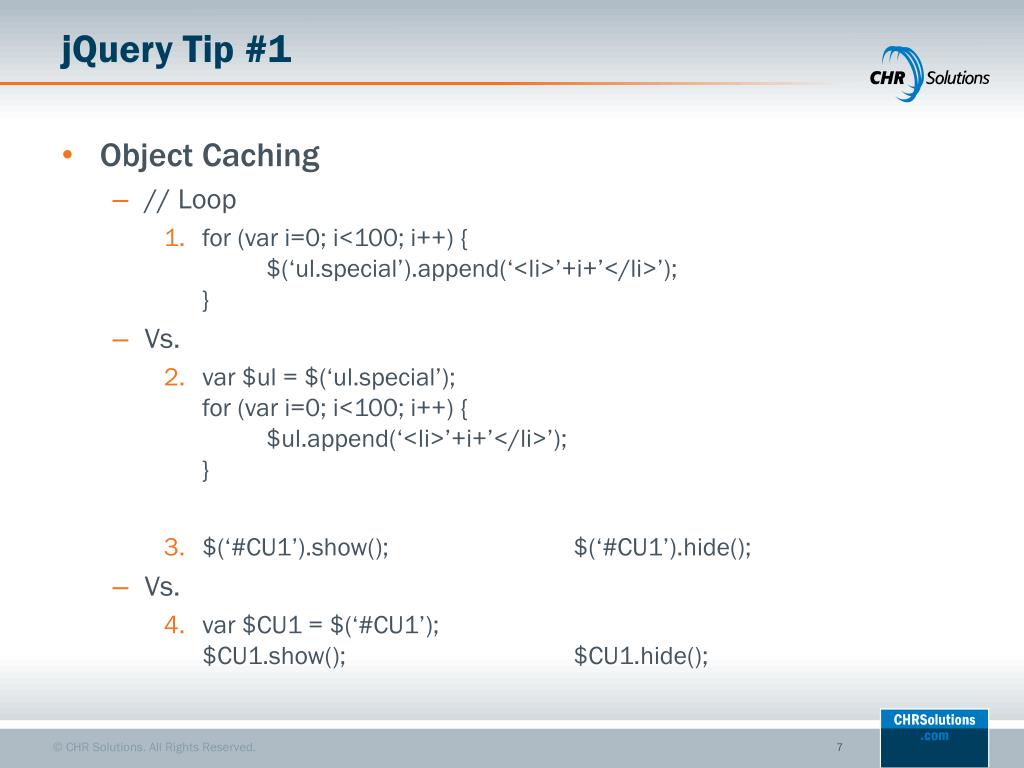 jQuery Tip #1

CHR Solutions

• Object Caching
– // Loop
1. for (var i=0; i<100; i++) {
$(‘ul.special’).append(‘<li>’+i+’</li>’);
}
– Vs.
2. var $ul = $(‘ul.special’);
for (var i=0; i<100; i++) {
$ul.append(‘<li>’+i+’</li>’);
}

3. $(‘#CU1’).show(); $(‘#CU1’).hide();
– Vs.
4. var $CU1 = $(‘#CU1’);
$CU1.show(); $CU1.hide();

© CHR Solutions. All Rights Reserved.

7

CHRSolutions
.com